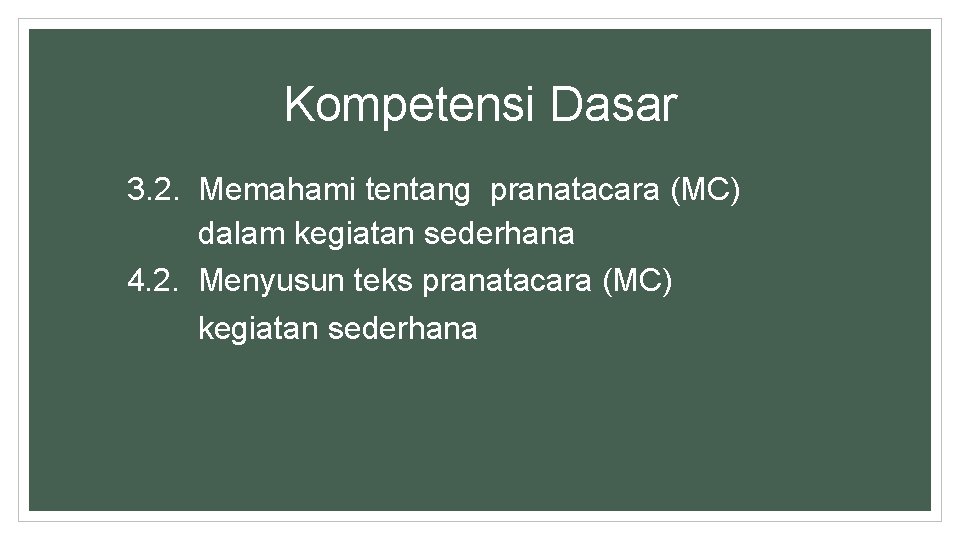 Kompetensi Dasar

3.2. Memahami tentang pranatacara (MC) dalam kegiatan sederhana
4.2. Menyusun teks pranatacara (MC) kegiatan sederhana